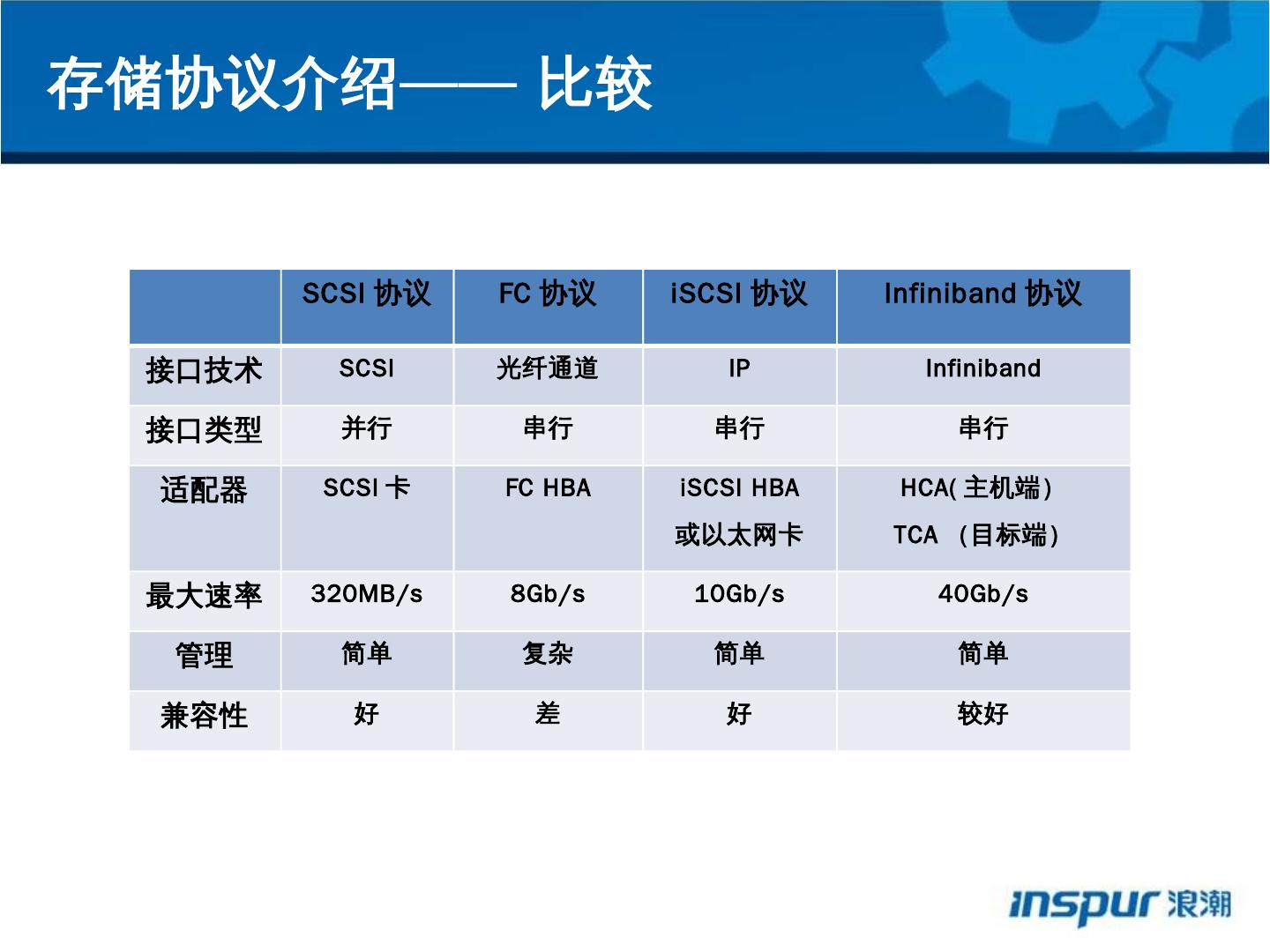 存储协议介绍—— 比较

| | SCSI 协议 | FC 协议 | iSCSI 协议 | Infiniband 协议 |
|---|---|---|---|---|
| 接口技术 | SCSI | 光纤通道 | IP | Infiniband |
| 接口类型 | 并行 | 串行 | 串行 | 串行 |
| 适配器 | SCSI 卡 | FC HBA | iSCSI HBA 或以太网卡 | HCA( 主机端) TCA （目标端) |
| 最大速率 | 320MB/s | 8Gb/s | 10Gb/s | 40Gb/s |
| 管理 | 简单 | 复杂 | 简单 | 简单 |
| 兼容性 | 好 | 差 | 好 | 较好 |

inspur 浪潮